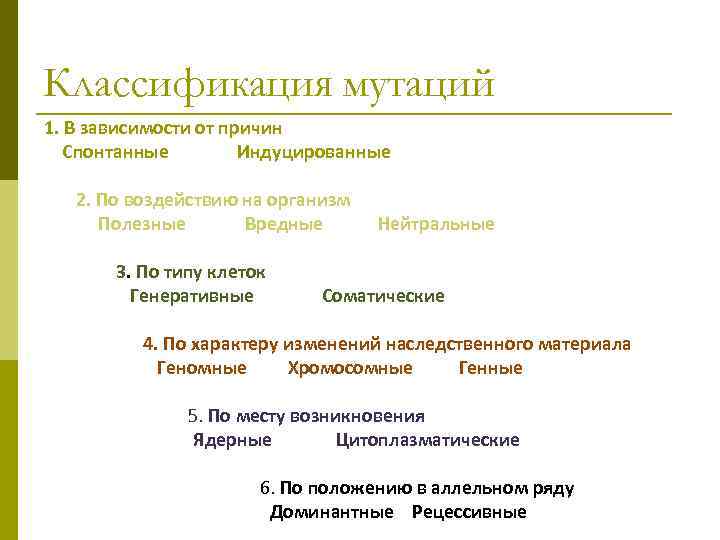 Классификация мутаций

1. В зависимости от причин
Спонтанные Индуцированные

2. По воздействию на организм
Полезные Вредные Нейтральные

3. По типу клеток
Генеративные Соматические

4. По характеру изменений наследственного материала
Геномные Хромосомные Генные

5. По месту возникновения
Ядерные Цитоплазматические

6. По положению в аллельном ряду
Доминантные Рецессивные